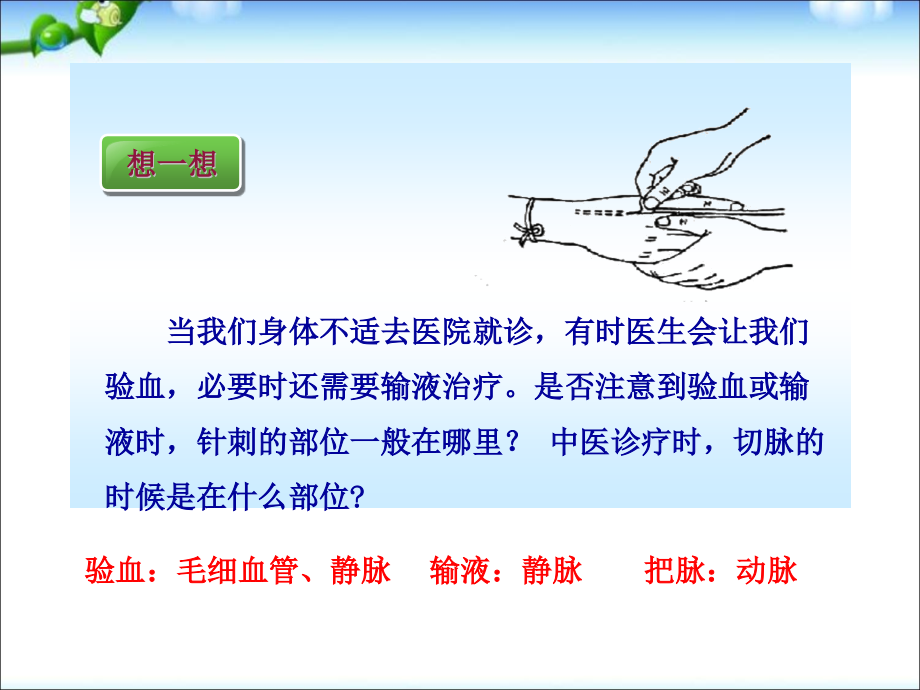 想一想

当我们身体不适去医院就诊，有时医生会让我们验血，必要时还需要输液治疗。是否注意到验血或输液时，针刺的部位一般在哪里？ 中医诊疗时，切脉的时候是在什么部位?

验血：毛细血管、静脉　输液：静脉　把脉：动脉